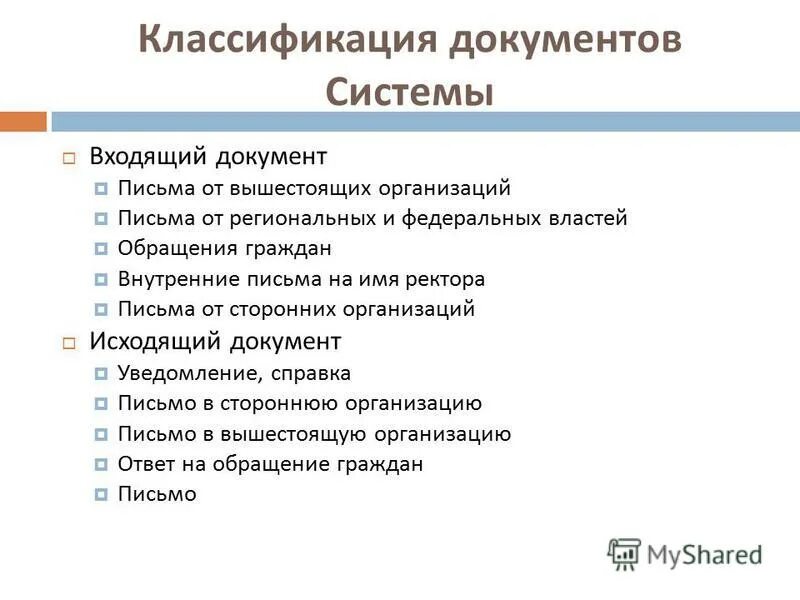 Классификация документов Системы

Входящий документ
Письма от вышестоящих организаций
Письма от региональных и федеральных властей
Обращения граждан
Внутренние письма на имя ректора
Письма от сторонних организаций

Исходящий документ
Уведомление, справка
Письмо в стороннюю организацию
Письмо в вышестоящую организацию
Ответ на обращение граждан
Письмо

MyShared